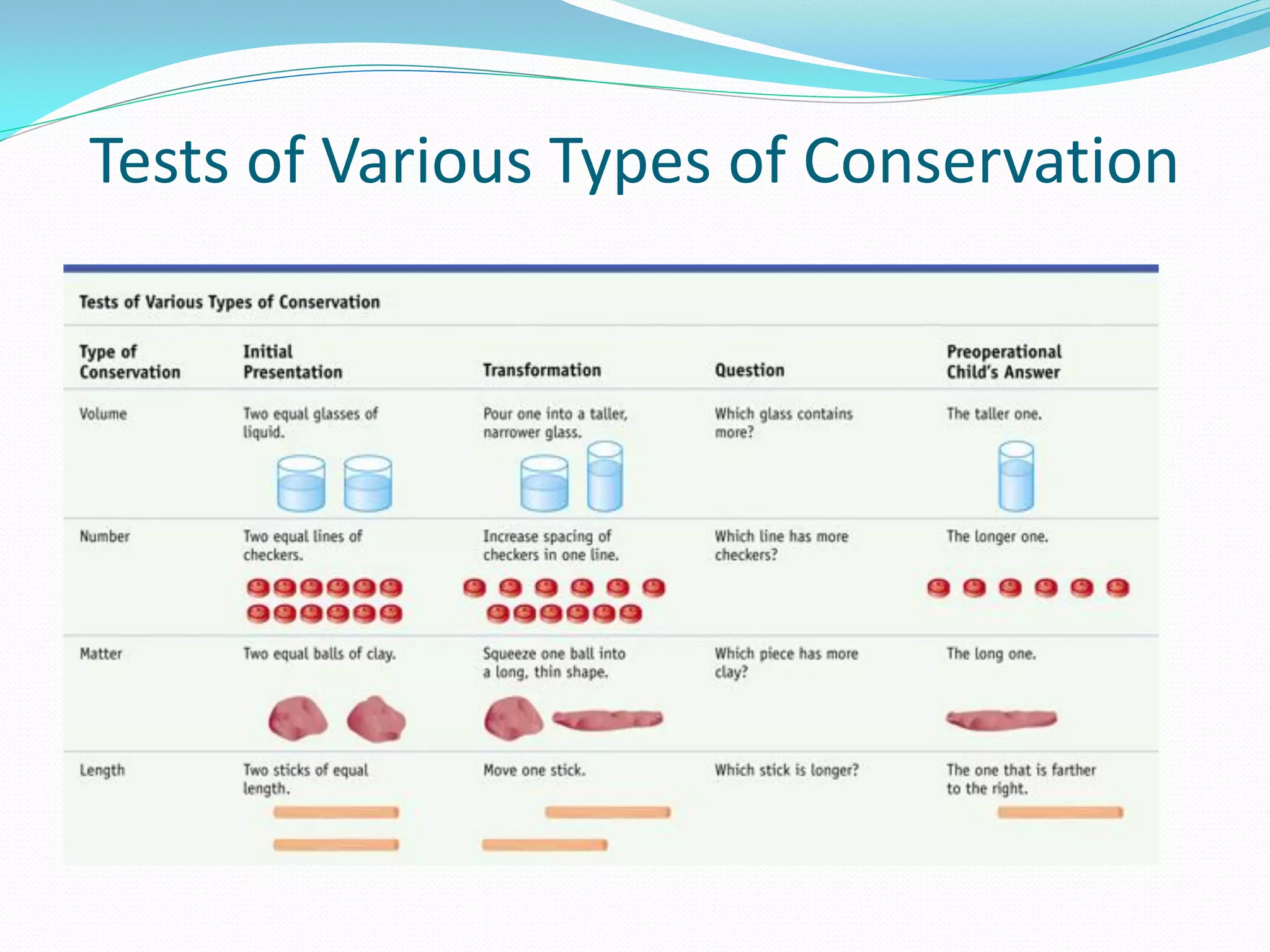 Tests of Various Types of Conservation

Tests of Various Types of Conservation

| Type of Conservation | Initial Presentation | Transformation | Question | Preoperational Child's Answer |
|---|---|---|---|---|
| Volume | Two equal glasses of liquid. | Pour one into a taller, narrower glass. | Which glass contains more? | The taller one. |
| Number | Two equal lines of checkers. | Increase spacing of checkers in one line. | Which line has more checkers? | The longer one. |
| Matter | Two equal balls of clay. | Squeeze one ball into a long, thin shape. | Which piece has more clay? | The long one. |
| Length | Two sticks of equal length. | Move one stick. | Which stick is longer? | The one that is farther to the right. |